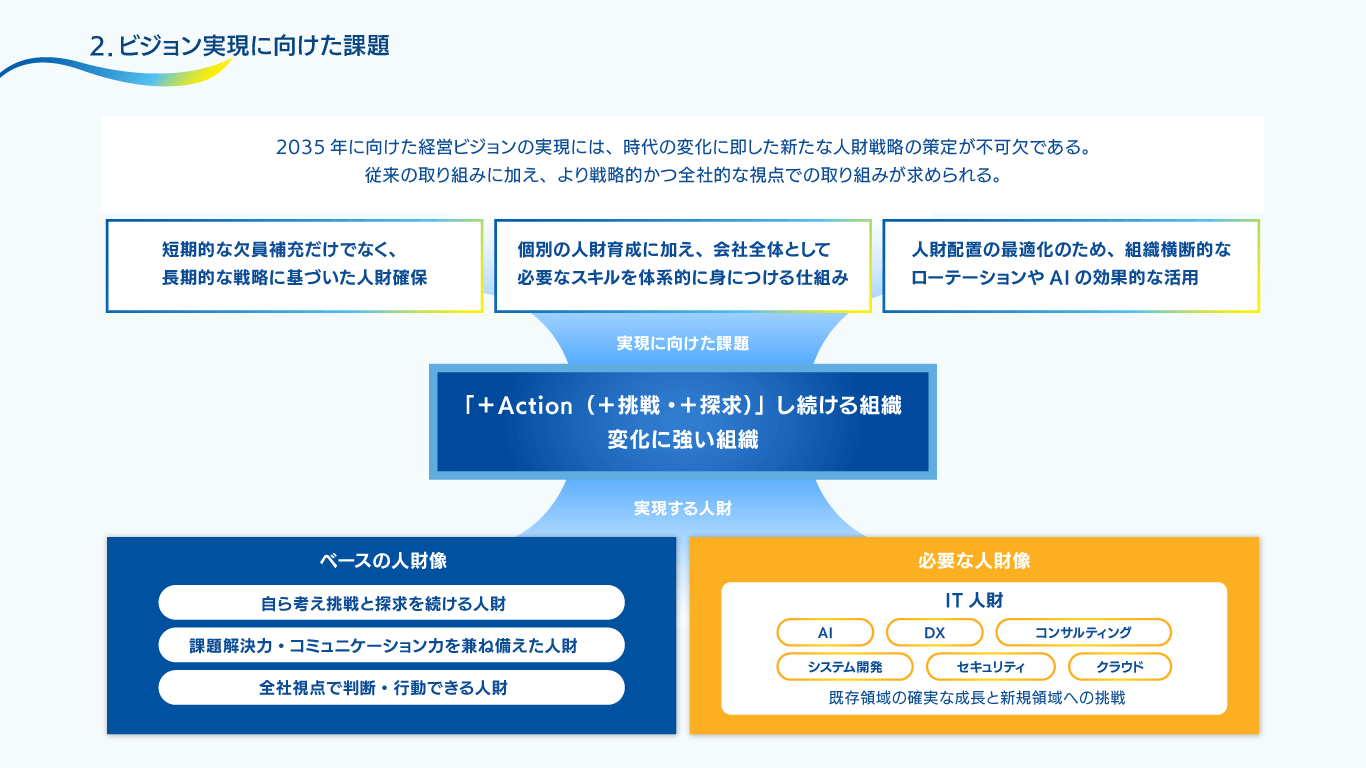 2. ビジョン実現に向けた課題

2035 年に向けた経営ビジョンの実現には、時代の変化に即した新たな人財戦略の策定が不可欠である。
従来の取り組みに加え、より戦略的かつ全社的な視点での取り組みが求められる。

短期的な欠員補充だけでなく、長期的な戦略に基づいた人財確保

個別の人財育成に加え、会社全体として必要なスキルを体系的に身につける仕組み

人財配置の最適化のため、組織横断的なローテーションや AI の効果的な活用

実現に向けた課題

「＋Action（＋挑戦・＋探求）」し続ける組織
変化に強い組織

実現する人財

ベースの人財像

自ら考え挑戦と探求を続ける人財

課題解決力・コミュニケーション力を兼ね備えた人財

全社視点で判断・行動できる人財

必要な人財像

IT 人財

AI

DX

コンサルティング

システム開発

セキュリティ

クラウド

既存領域の確実な成長と新規領域への挑戦